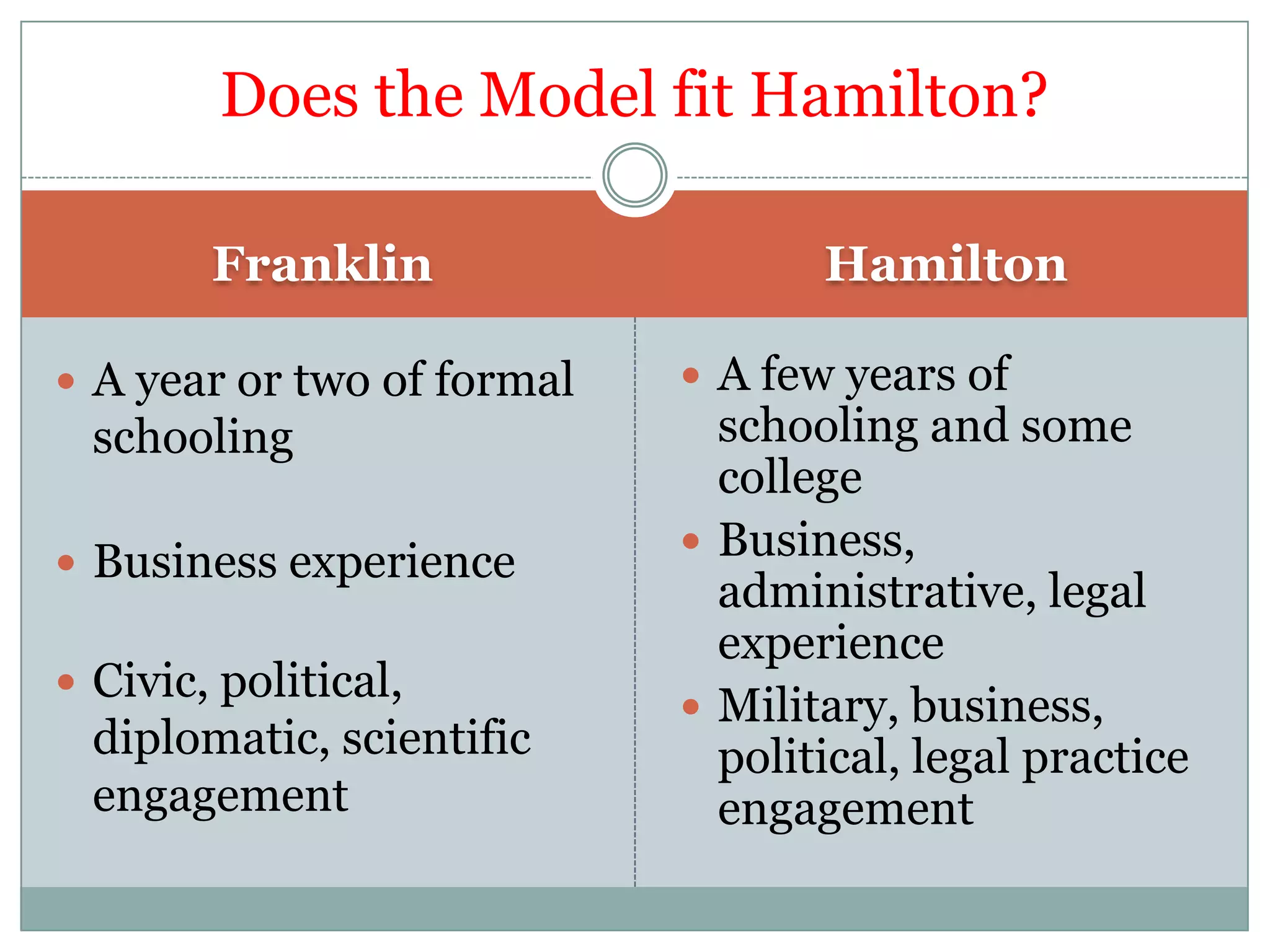 Does the Model fit Hamilton?

Franklin

- A year or two of formal schooling
- Business experience
- Civic, political, diplomatic, scientific engagement

Hamilton

- A few years of schooling and some college
- Business, administrative, legal experience
- Military, business, political, legal practice engagement